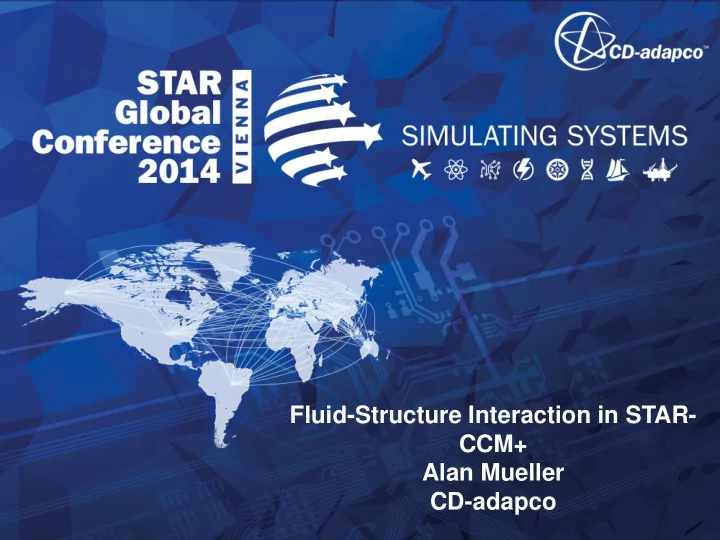 CD-adapco™

STAR Global Conference 2014

VIENNA

SIMULATING SYSTEMS

Fluid-Structure Interaction in STAR-CCM+
Alan Mueller
CD-adapco